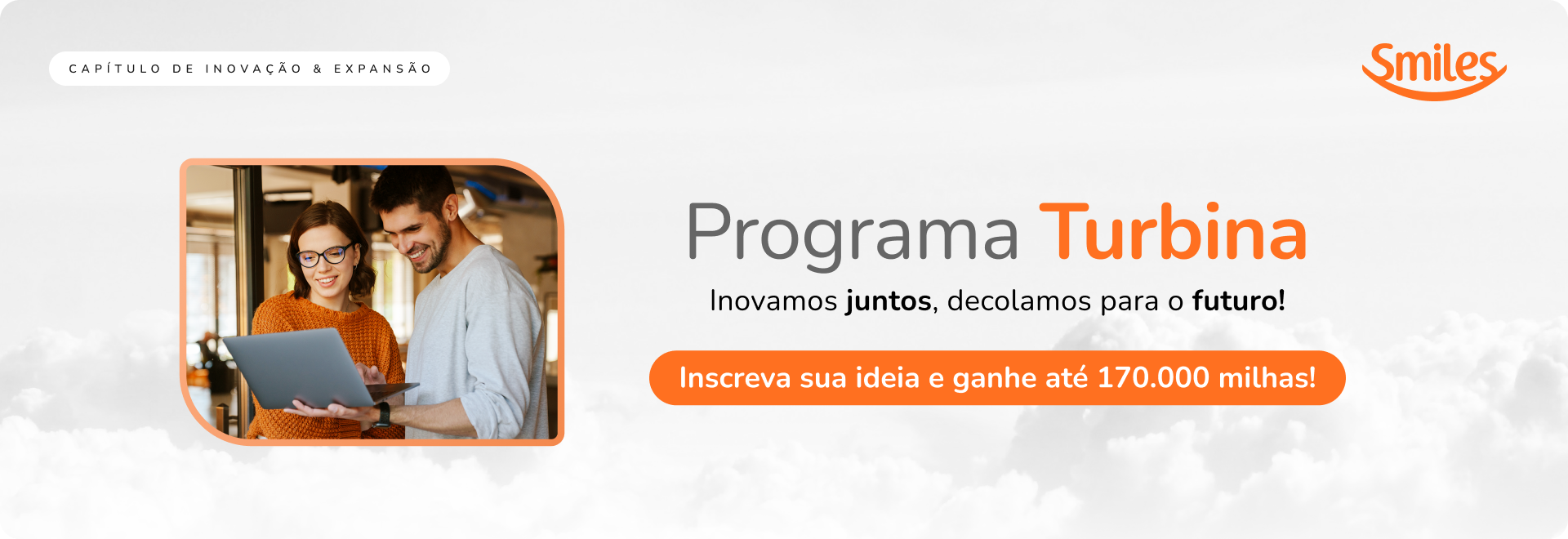 CAPÍTULO DE INOVAÇÃO & EXPANSÃO

Smiles

Programa Turbina

Inovamos juntos, decolamos para o futuro!

Inscreva sua ideia e ganhe até 170.000 milhas!